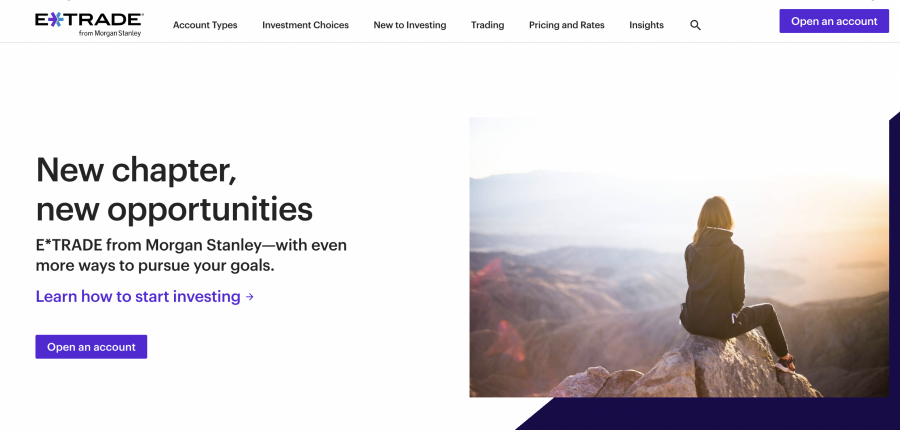 E*TRADE
from Morgan Stanley

Account Types Investment Choices New to Investing Trading Pricing and Rates Insights

Open an account

New chapter, new opportunities

E*TRADE from Morgan Stanley—with even more ways to pursue your goals.

Learn how to start investing →

Open an account